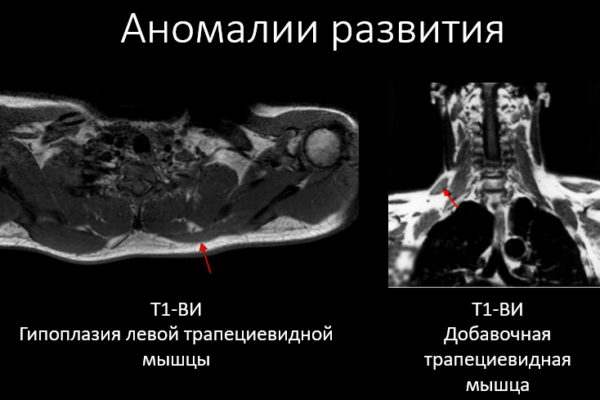 Аномалии развития

Т1-ВИ
Гипоплазия левой трапециевидной мышцы

Т1-ВИ
Добавочная трапециевидная мышца